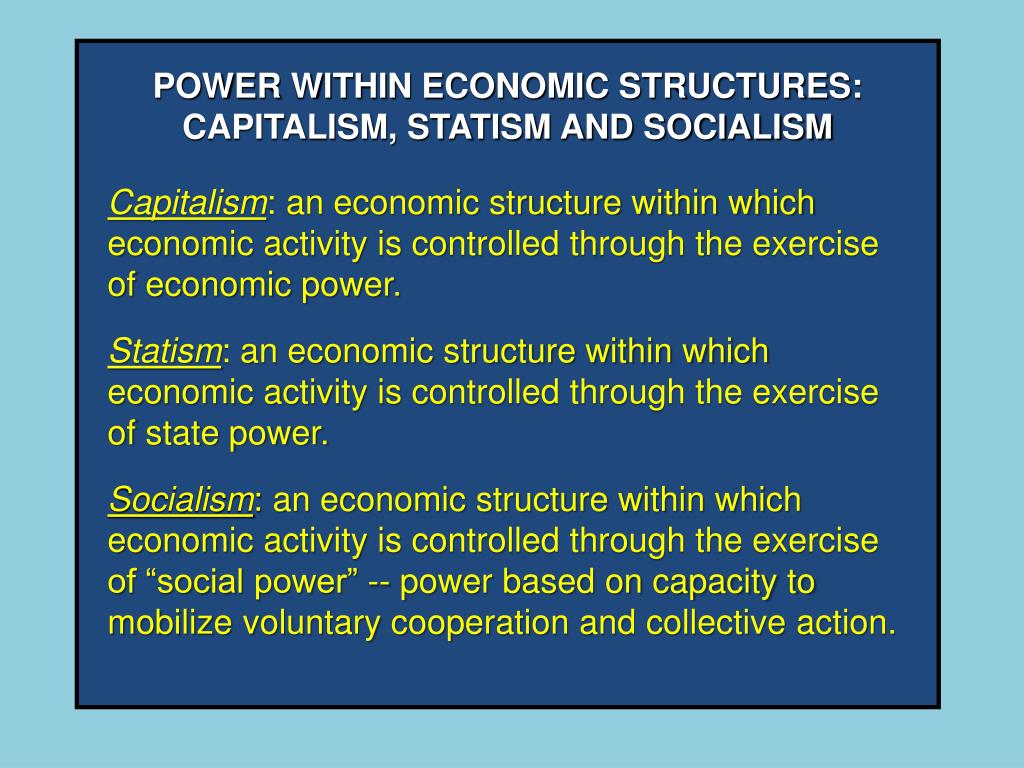 POWER WITHIN ECONOMIC STRUCTURES: CAPITALISM, STATISM AND SOCIALISM

Capitalism: an economic structure within which economic activity is controlled through the exercise of economic power.

Statism: an economic structure within which economic activity is controlled through the exercise of state power.

Socialism: an economic structure within which economic activity is controlled through the exercise of “social power” -- power based on capacity to mobilize voluntary cooperation and collective action.